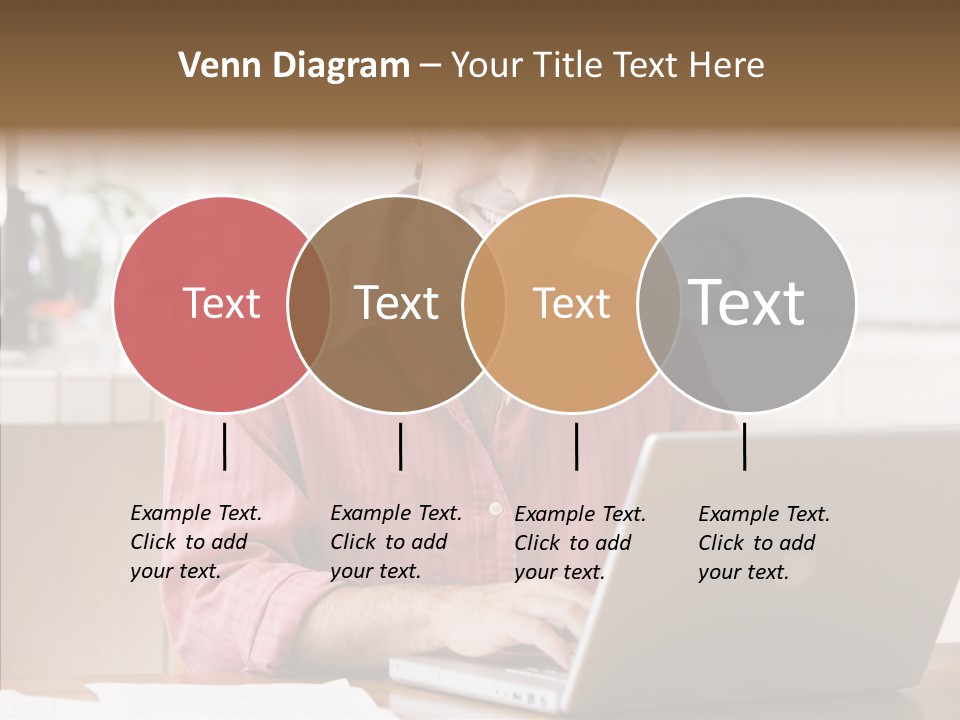 Venn Diagram – Your Title Text Here

Text

Text

Text

Text

Example Text. Click to add your text.

Example Text. Click to add your text.

Example Text. Click to add your text.

Example Text. Click to add your text.